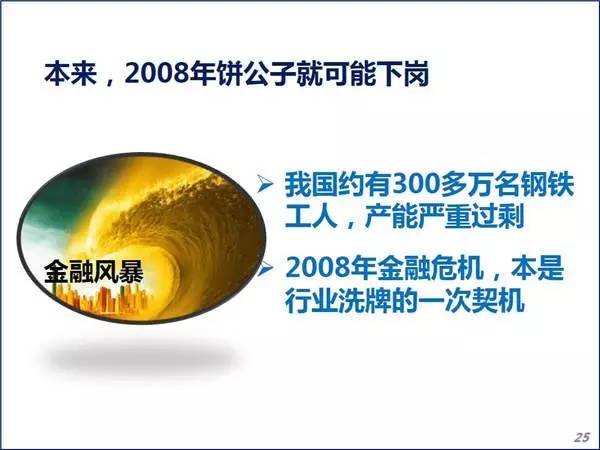 本来，2008年饼公子就可能下岗

金融风暴

➢ 我国约有300多万名钢铁工人，产能严重过剩

➢ 2008年金融危机，本是行业洗牌的一次契机

25